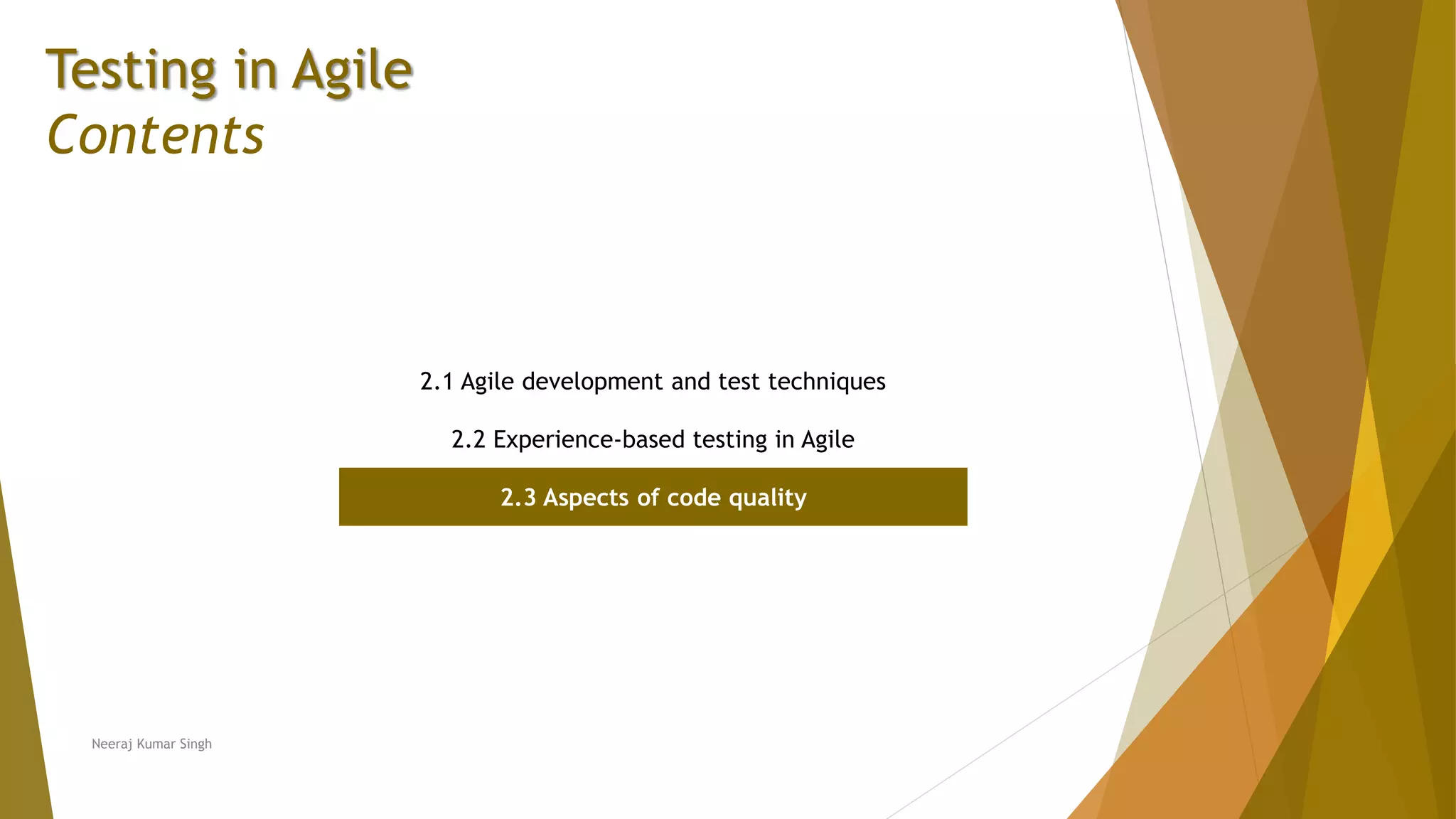 Testing in Agile
Contents

2.1 Agile development and test techniques

2.2 Experience-based testing in Agile

2.3 Aspects of code quality

Neeraj Kumar Singh